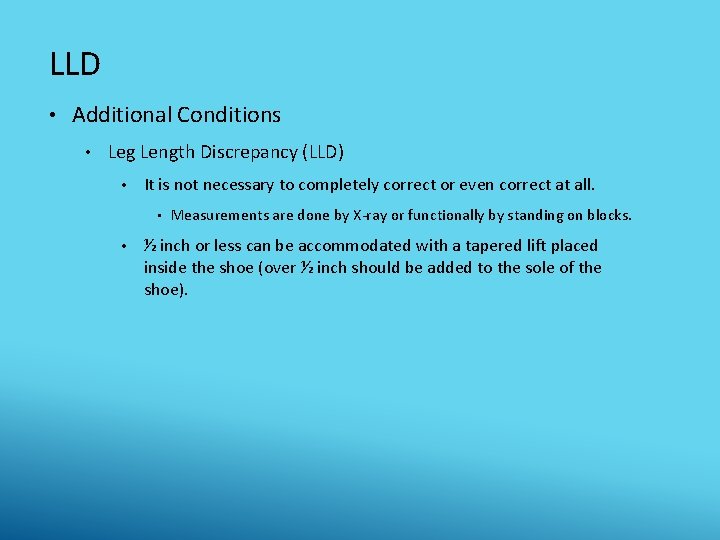 LLD

• Additional Conditions

• Leg Length Discrepancy (LLD)

• It is not necessary to completely correct or even correct at all.

• Measurements are done by X-ray or functionally by standing on blocks.

• ½ inch or less can be accommodated with a tapered lift placed inside the shoe (over ½ inch should be added to the sole of the shoe).